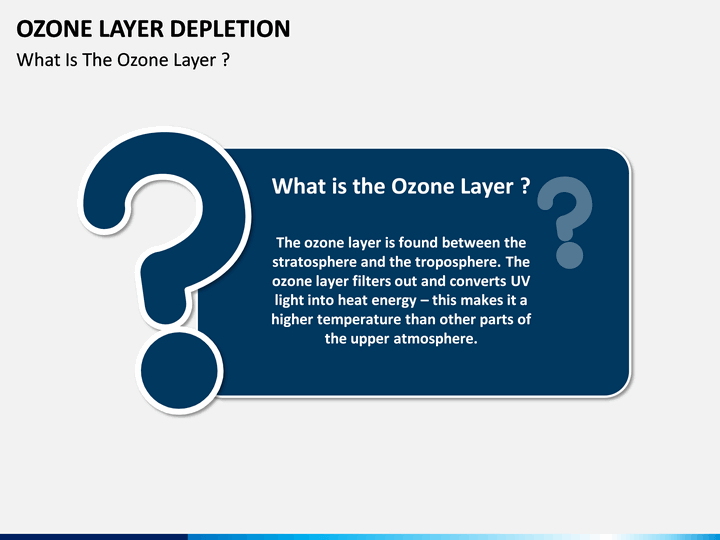 OZONE LAYER DEPLETION

What Is The Ozone Layer ?

What is the Ozone Layer ?

The ozone layer is found between the stratosphere and the troposphere. The ozone layer filters out and converts UV light into heat energy – this makes it a higher temperature than other parts of the upper atmosphere.